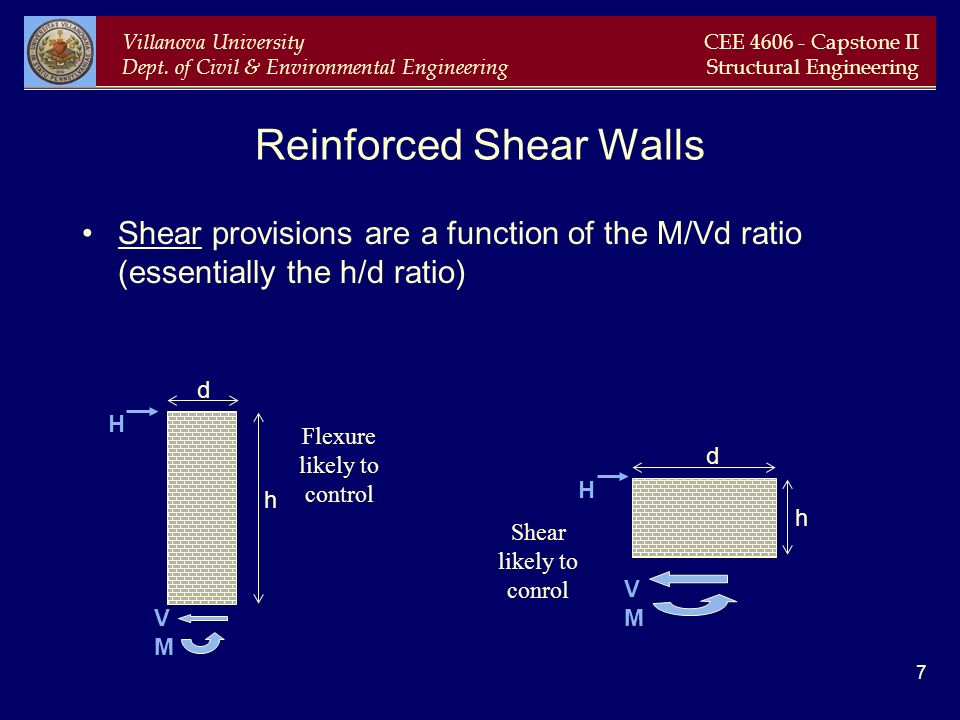 Villanova University
Dept. of Civil & Environmental Engineering

CEE 4606 - Capstone II
Structural Engineering

Reinforced Shear Walls

• Shear provisions are a function of the M/Vd ratio (essentially the h/d ratio)

d
H
h
Flexure likely to control
V
M

d
H
h
Shear likely to conrol
V
M

7